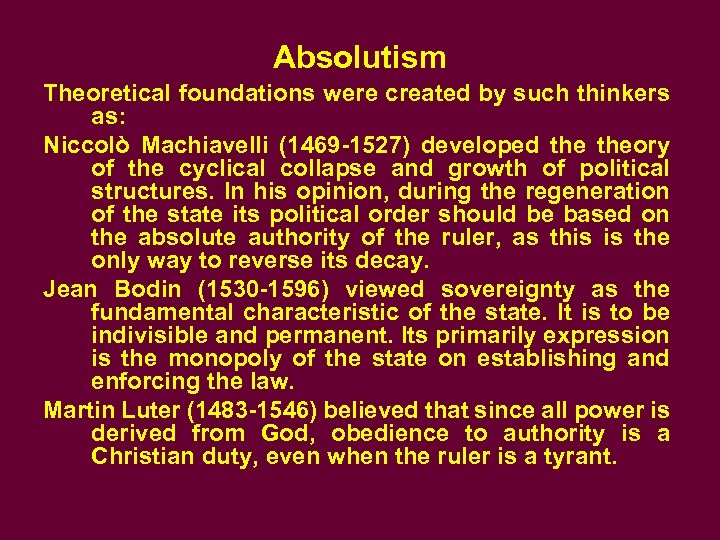 Absolutism

Theoretical foundations were created by such thinkers as:

Niccolò Machiavelli (1469-1527) developed the theory of the cyclical collapse and growth of political structures. In his opinion, during the regeneration of the state its political order should be based on the absolute authority of the ruler, as this is the only way to reverse its decay.

Jean Bodin (1530-1596) viewed sovereignty as the fundamental characteristic of the state. It is to be indivisible and permanent. Its primarily expression is the monopoly of the state on establishing and enforcing the law.

Martin Luter (1483-1546) believed that since all power is derived from God, obedience to authority is a Christian duty, even when the ruler is a tyrant.